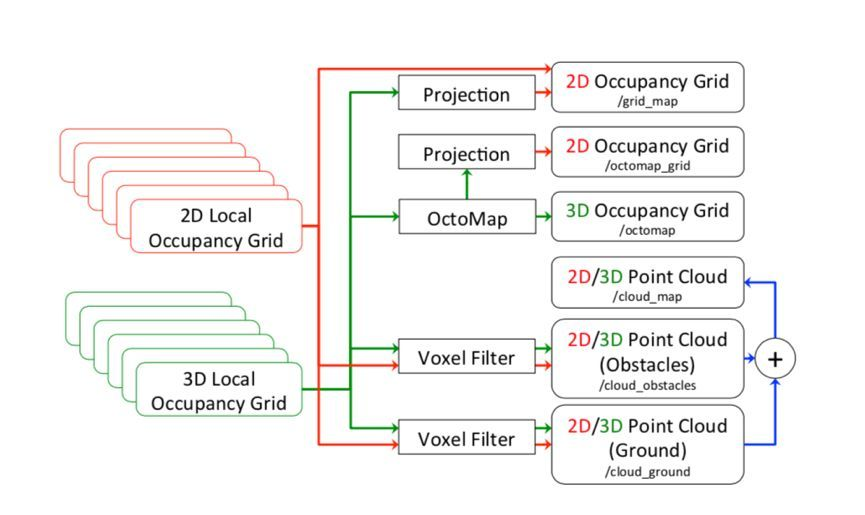 2D Local Occupancy Grid

3D Local Occupancy Grid

Projection

Projection

OctoMap

Voxel Filter

Voxel Filter

2D Occupancy Grid
/grid_map

2D Occupancy Grid
/octomap_grid

3D Occupancy Grid
/octomap

2D/3D Point Cloud
/cloud_map

2D/3D Point Cloud (Obstacles)
/cloud_obstacles

2D/3D Point Cloud (Ground)
/cloud_ground

+